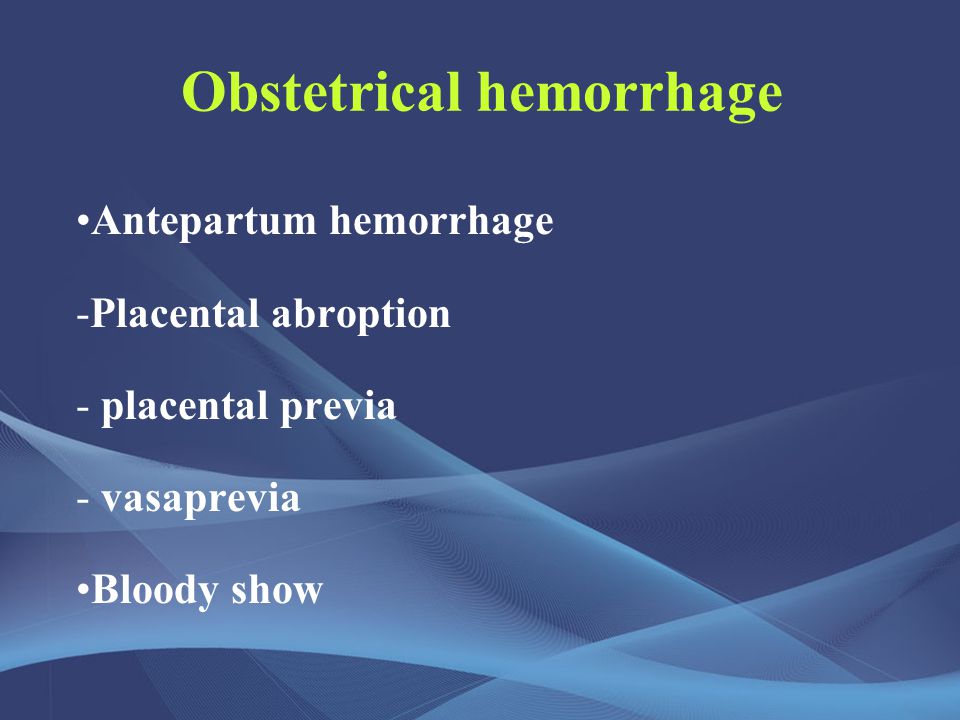 Obstetrical hemorrhage

•Antepartum hemorrhage

-Placental abroption

- placental previa

- vasaprevia

•Bloody show